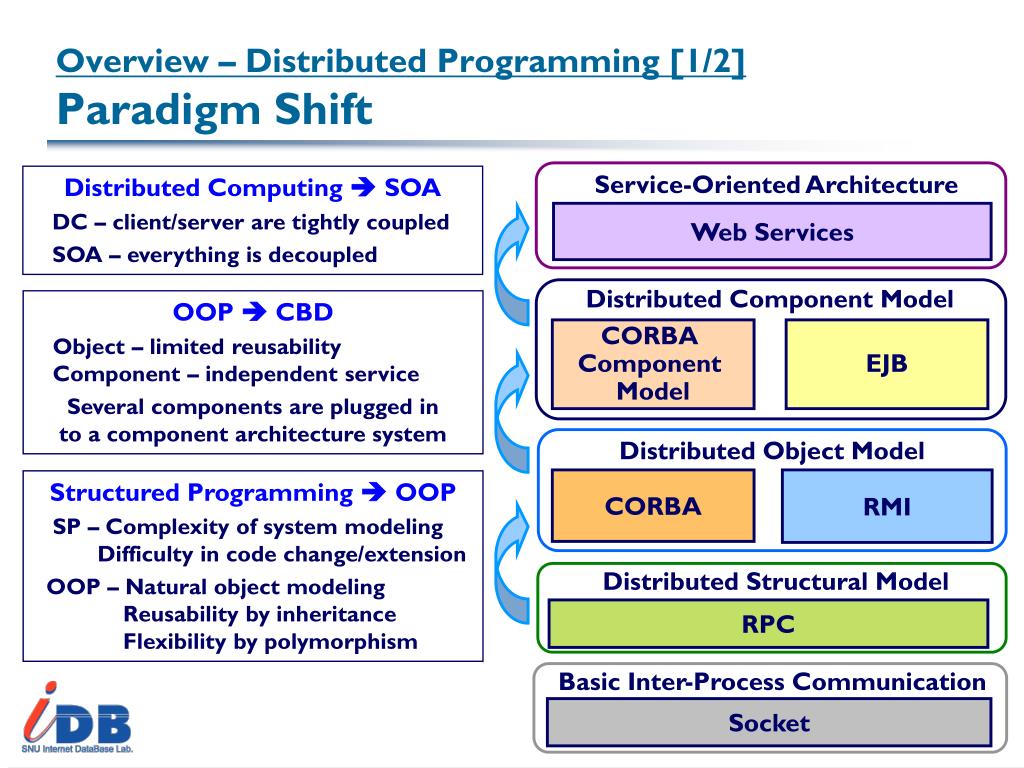 Overview – Distributed Programming [1/2]
Paradigm Shift

Distributed Computing ➔ SOA
DC – client/server are tightly coupled
SOA – everything is decoupled

OOP ➔ CBD
Object – limited reusability
Component – independent service
Several components are plugged in to a component architecture system

Structured Programming ➔ OOP
SP – Complexity of system modeling
Difficulty in code change/extension
OOP – Natural object modeling
Reusability by inheritance
Flexibility by polymorphism

Service-Oriented Architecture
Web Services

Distributed Component Model
CORBA Component Model
EJB

Distributed Object Model
CORBA
RMI

Distributed Structural Model
RPC

Basic Inter-Process Communication
Socket

iDB
SNU Internet DataBase Lab.